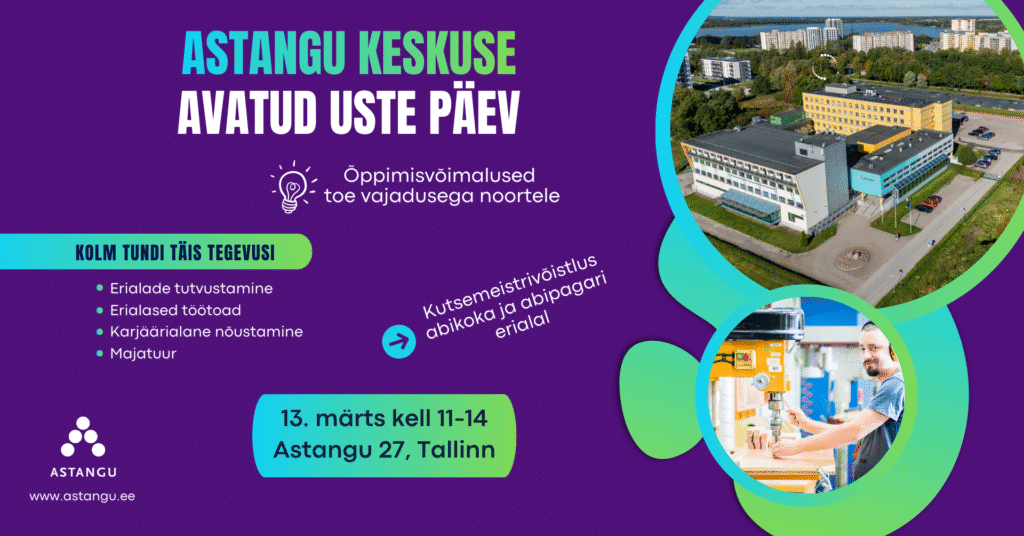 ASTANGU KESKUSE
AVATUD USTE PÄEV

Õppimisvõimalused toe vajadusega noortele

KOLM TUNDI TÄIS TEGEVUSI

- Erialade tutvustamine
- Erialased töötoad
- Karjäärialane nõustamine
- Majatuur

Kutsemeistrivõistlus abikoka ja abipagari erialal

13. märts kell 11-14
Astangu 27, Tallinn

ASTANGU

www.astangu.ee